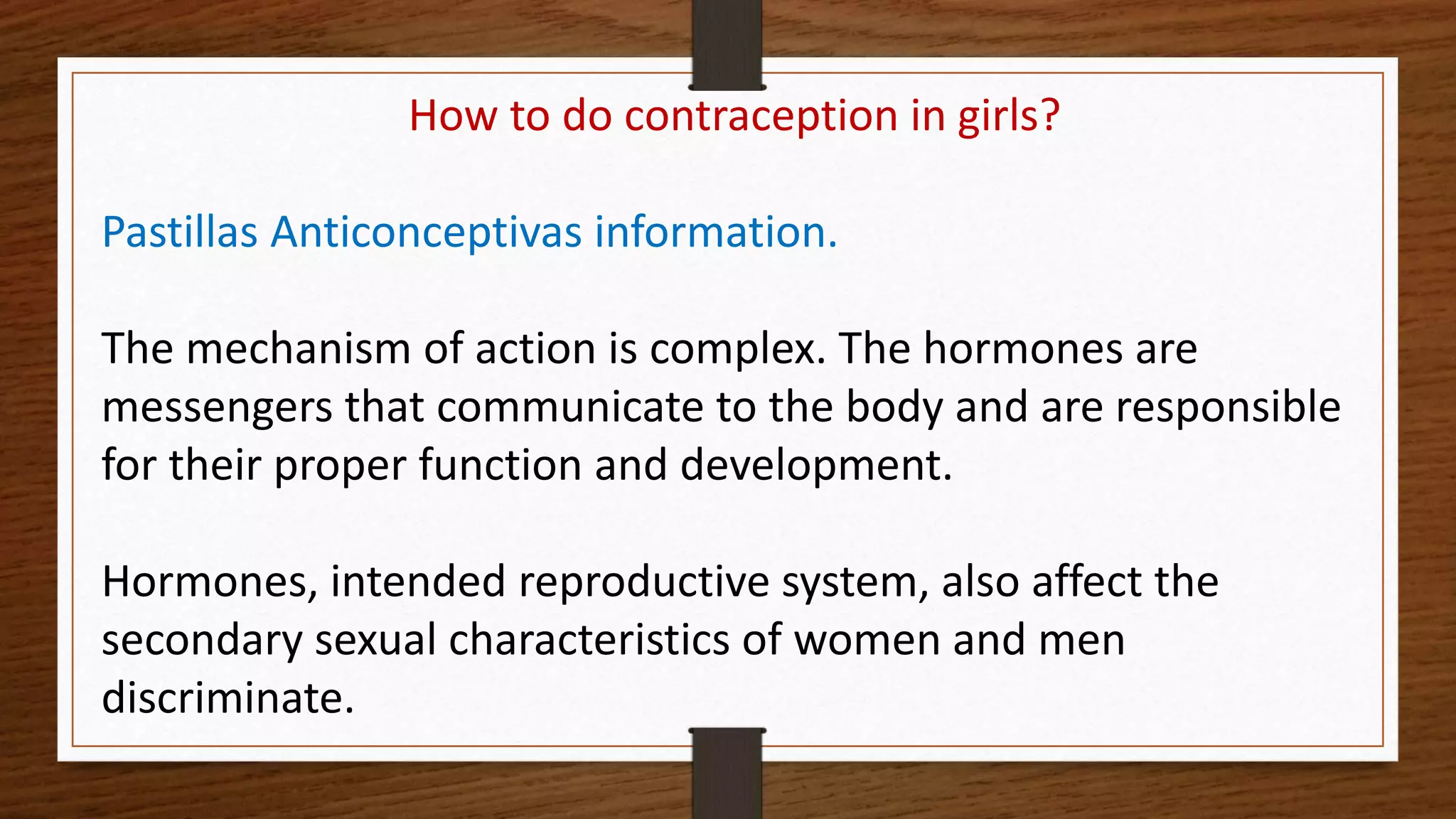 How to do contraception in girls?

Pastillas Anticonceptivas information.

The mechanism of action is complex. The hormones are messengers that communicate to the body and are responsible for their proper function and development.

Hormones, intended reproductive system, also affect the secondary sexual characteristics of women and men discriminate.